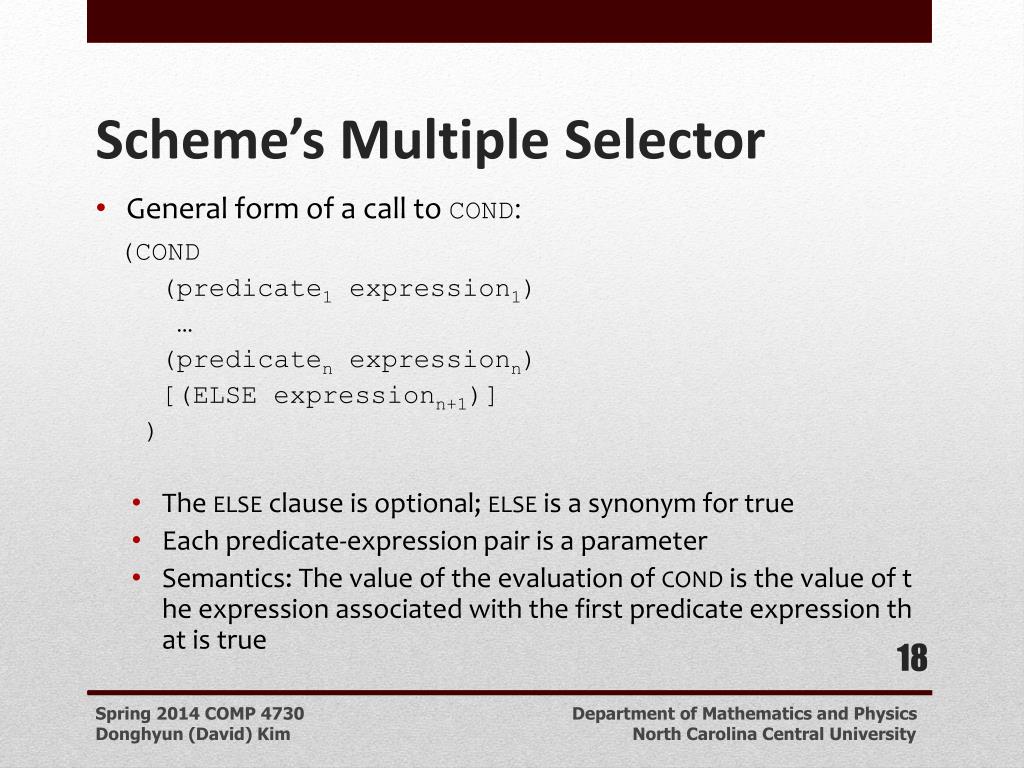 Scheme's Multiple Selector

• General form of a call to COND:

(COND
(predicate$_1$ expression$_1$)
…
(predicate$_n$ expression$_n$)
[(ELSE expression$_{n+1}$)]
)

• The ELSE clause is optional; ELSE is a synonym for true
• Each predicate-expression pair is a parameter
• Semantics: The value of the evaluation of COND is the value of t he expression associated with the first predicate expression th at is true

18

Spring 2014 COMP 4730
Donghyun (David) Kim

Department of Mathematics and Physics
North Carolina Central University